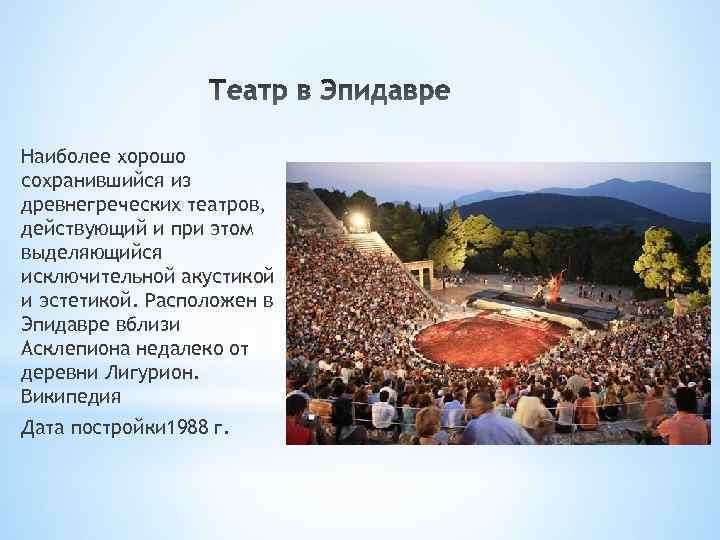 Театр в Эпидавре

Наиболее хорошо сохранившийся из древнегреческих театров, действующий и при этом выделяющийся исключительной акустикой и эстетикой. Расположен в Эпидавре вблизи Асклепиона недалеко от деревни Лигурион. Википедия

Дата постройки1988 г.